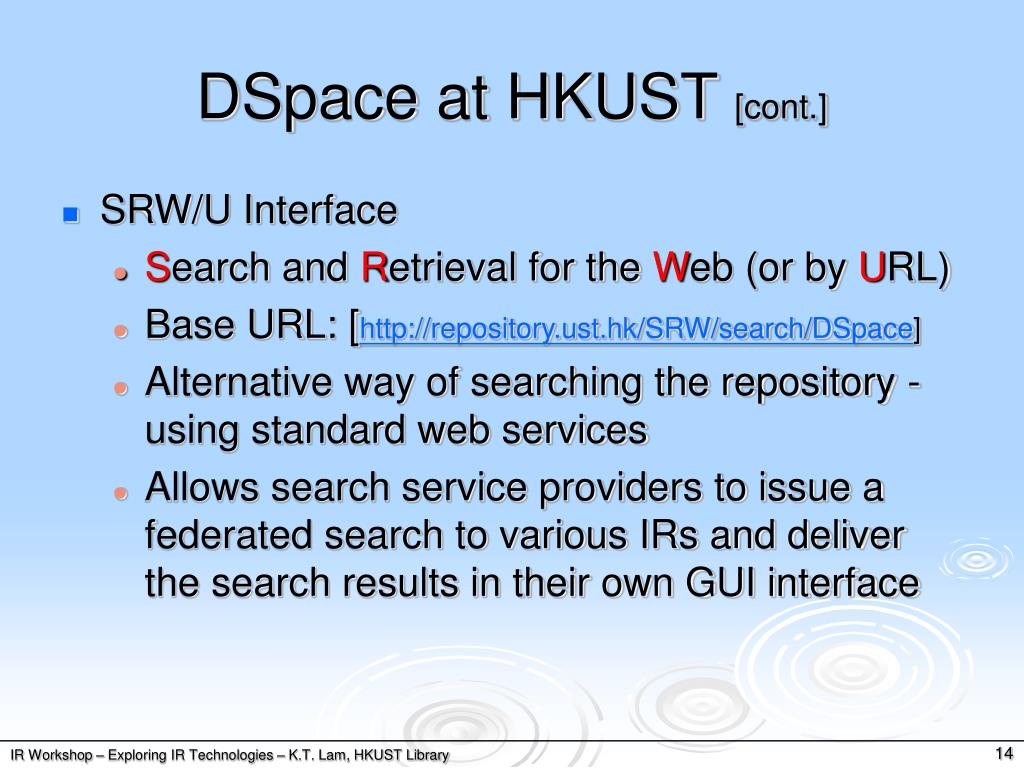 DSpace at HKUST [cont.]

SRW/U Interface

Search and Retrieval for the Web (or by URL)

Base URL: [http://repository.ust.hk/SRW/search/DSpace]

Alternative way of searching the repository - using standard web services

Allows search service providers to issue a federated search to various IRs and deliver the search results in their own GUI interface

IR Workshop – Exploring IR Technologies – K.T. Lam, HKUST Library

14